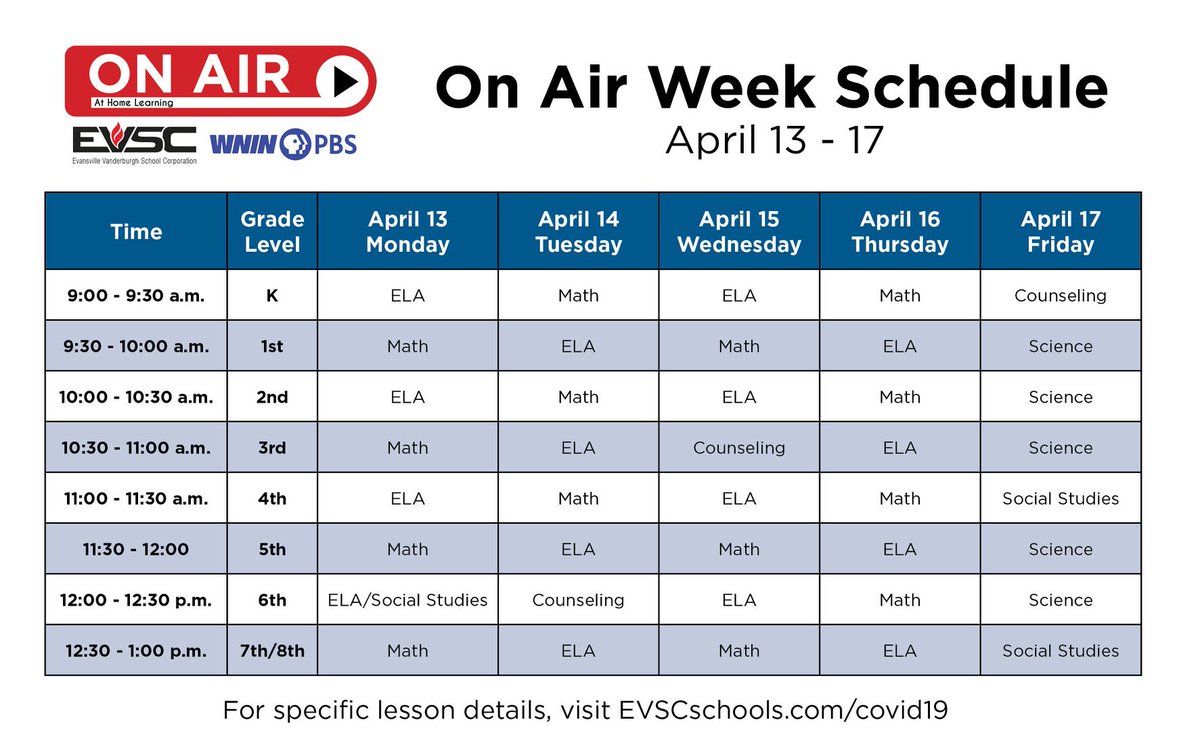 ON AIR
At Home Learning
EVSC
Evansville Vanderburgh School Corporation
WNIN PBS

On Air Week Schedule
April 13 - 17

| Time | Grade Level | April 13 Monday | April 14 Tuesday | April 15 Wednesday | April 16 Thursday | April 17 Friday |
|---|---|---|---|---|---|---|
| 9:00 - 9:30 a.m. | K | ELA | Math | ELA | Math | Counseling |
| 9:30 - 10:00 a.m. | 1st | Math | ELA | Math | ELA | Science |
| 10:00 - 10:30 a.m. | 2nd | ELA | Math | ELA | Math | Science |
| 10:30 - 11:00 a.m. | 3rd | Math | ELA | Counseling | ELA | Science |
| 11:00 - 11:30 a.m. | 4th | ELA | Math | ELA | Math | Social Studies |
| 11:30 - 12:00 | 5th | Math | ELA | Math | ELA | Science |
| 12:00 - 12:30 p.m. | 6th | ELA/Social Studies | Counseling | ELA | Math | Science |
| 12:30 - 1:00 p.m. | 7th/8th | Math | ELA | Math | ELA | Social Studies |

For specific lesson details, visit EVSCschools.com/covid19